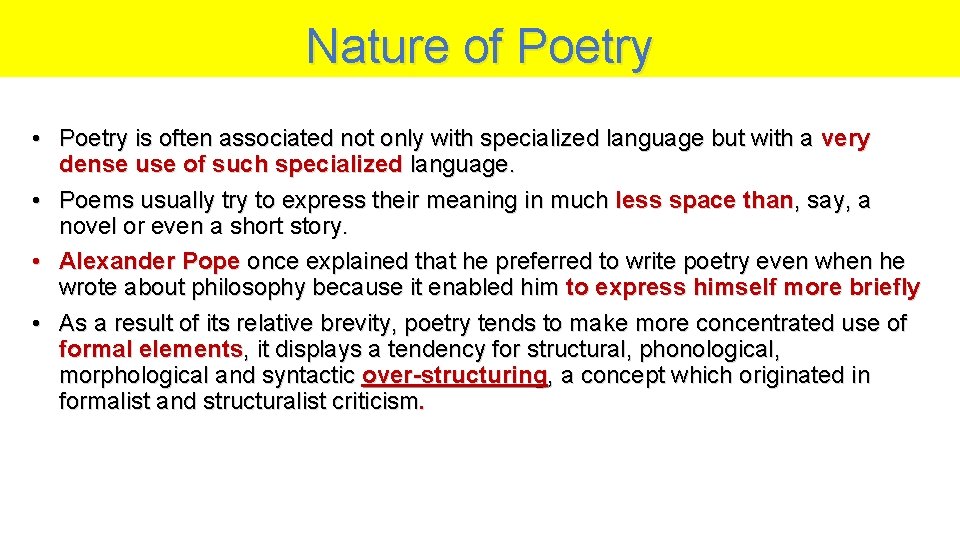 Nature of Poetry

• Poetry is often associated not only with specialized language but with a very dense use of such specialized language.

• Poems usually try to express their meaning in much less space than, say, a novel or even a short story.

• Alexander Pope once explained that he preferred to write poetry even when he wrote about philosophy because it enabled him to express himself more briefly

• As a result of its relative brevity, poetry tends to make more concentrated use of formal elements, it displays a tendency for structural, phonological, morphological and syntactic over-structuring, a concept which originated in formalist and structuralist criticism.